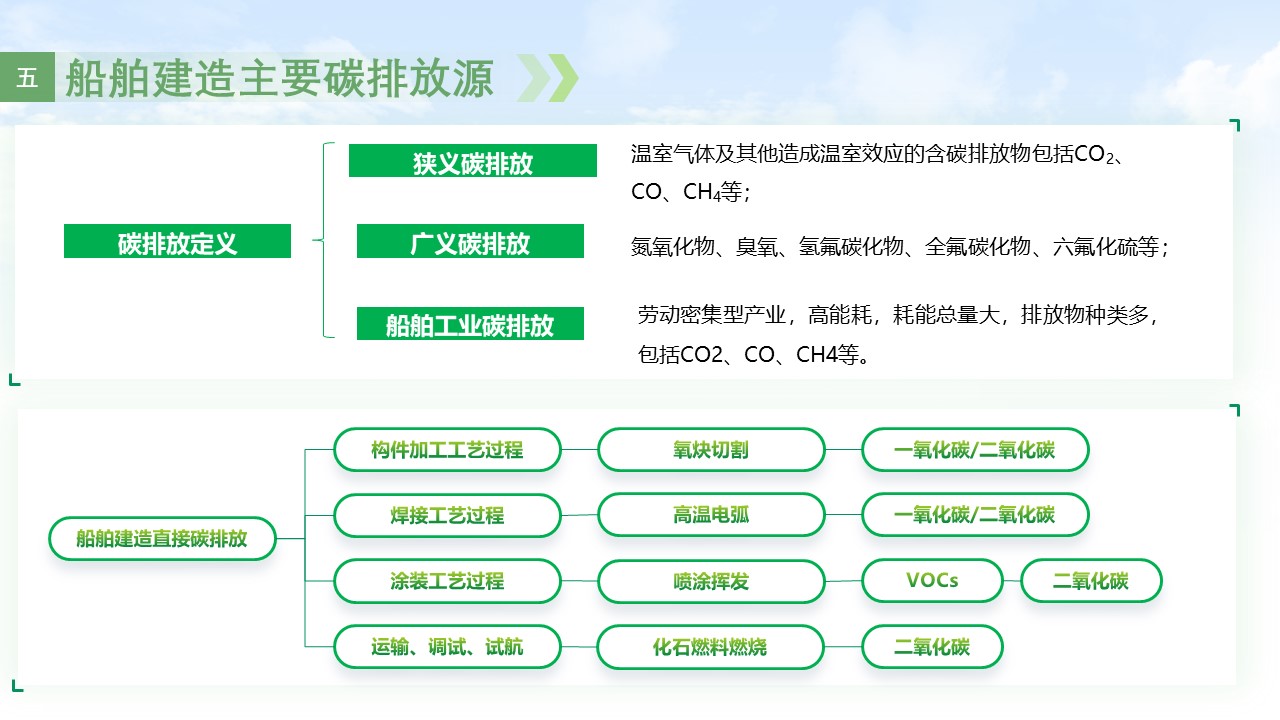 五 船舶建造主要碳排放源

碳排放定义

狭义碳排放
温室气体及其他造成温室效应的含碳排放物包括$CO_2$、CO、$CH_4$等；

广义碳排放
氮氧化物、臭氧、氢氟碳化物、全氟碳化物、六氟化硫等；

船舶工业碳排放
劳动密集型产业，高能耗，耗能总量大，排放物种类多，包括CO2、CO、CH4等。

船舶建造直接碳排放

构件加工工艺过程
氧炔切割
一氧化碳/二氧化碳

焊接工艺过程
高温电弧
一氧化碳/二氧化碳

涂装工艺过程
喷涂挥发
VOCs
二氧化碳

运输、调试、试航
化石燃料燃烧
二氧化碳